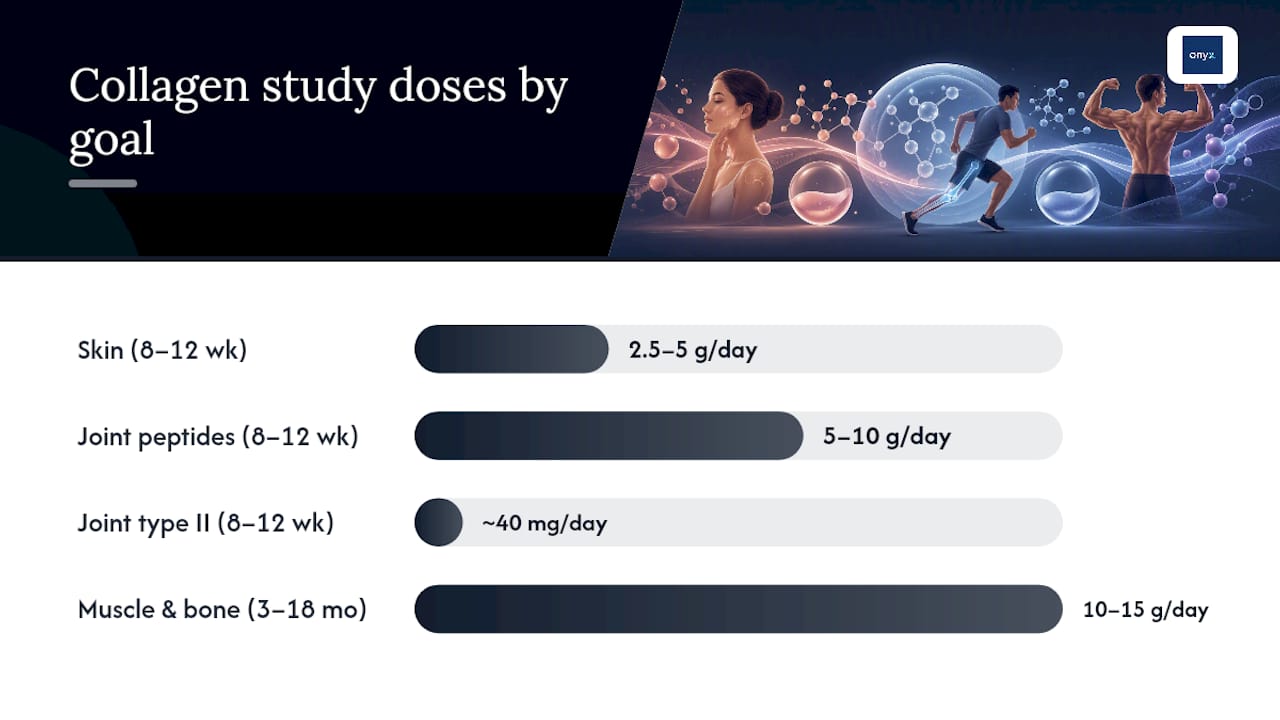 Collagen study doses by goal

onyx

Skin (8–12 wk) 2.5–5 g/day

Joint peptides (8–12 wk) 5–10 g/day

Joint type II (8–12 wk) ~40 mg/day

Muscle & bone (3–18 mo) 10–15 g/day